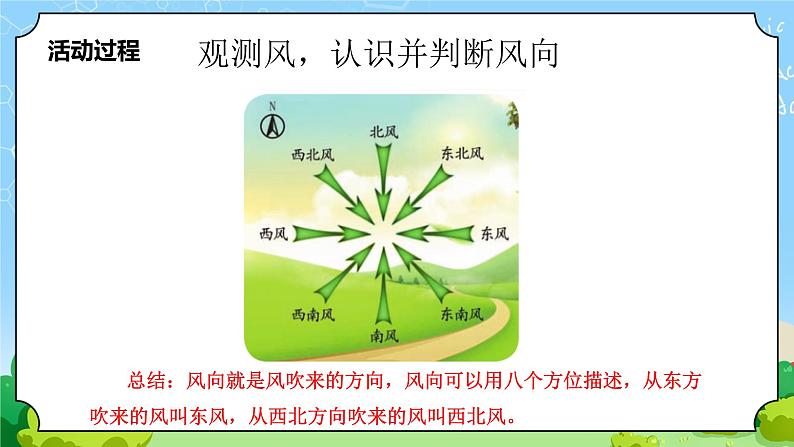 活动过程

观测风，认识并判断风向

N

北风

西北风

东北风

西风

东风

西南风

东南风

南风

总结：风向就是风吹来的方向，风向可以用八个方位描述，从东方吹来的风叫东风，从西北方向吹来的风叫西北风。